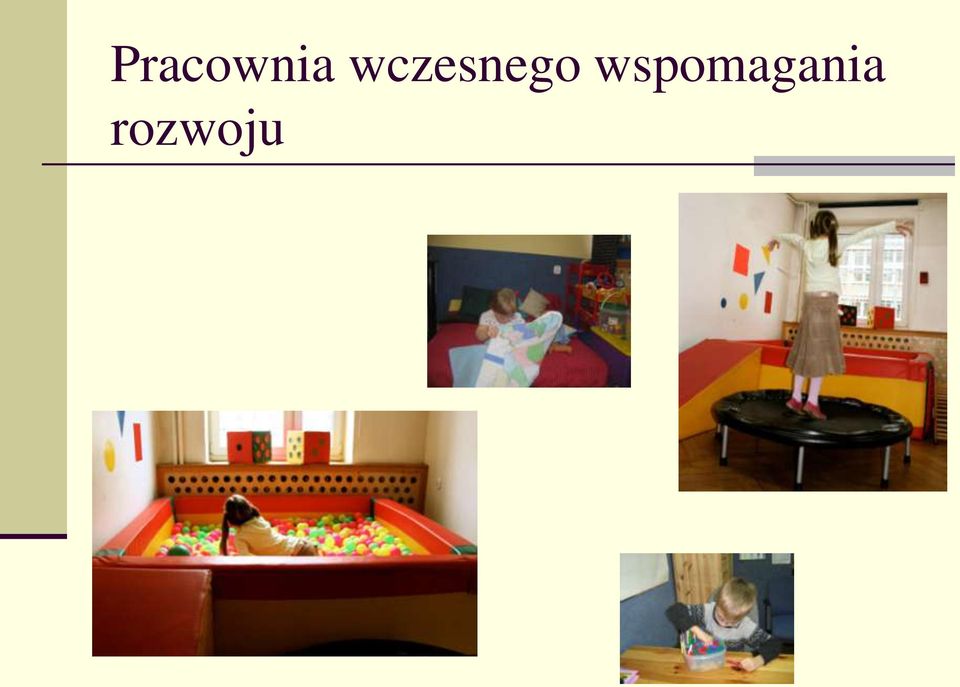 Pracownia wczesnego wspomagania rozwoju